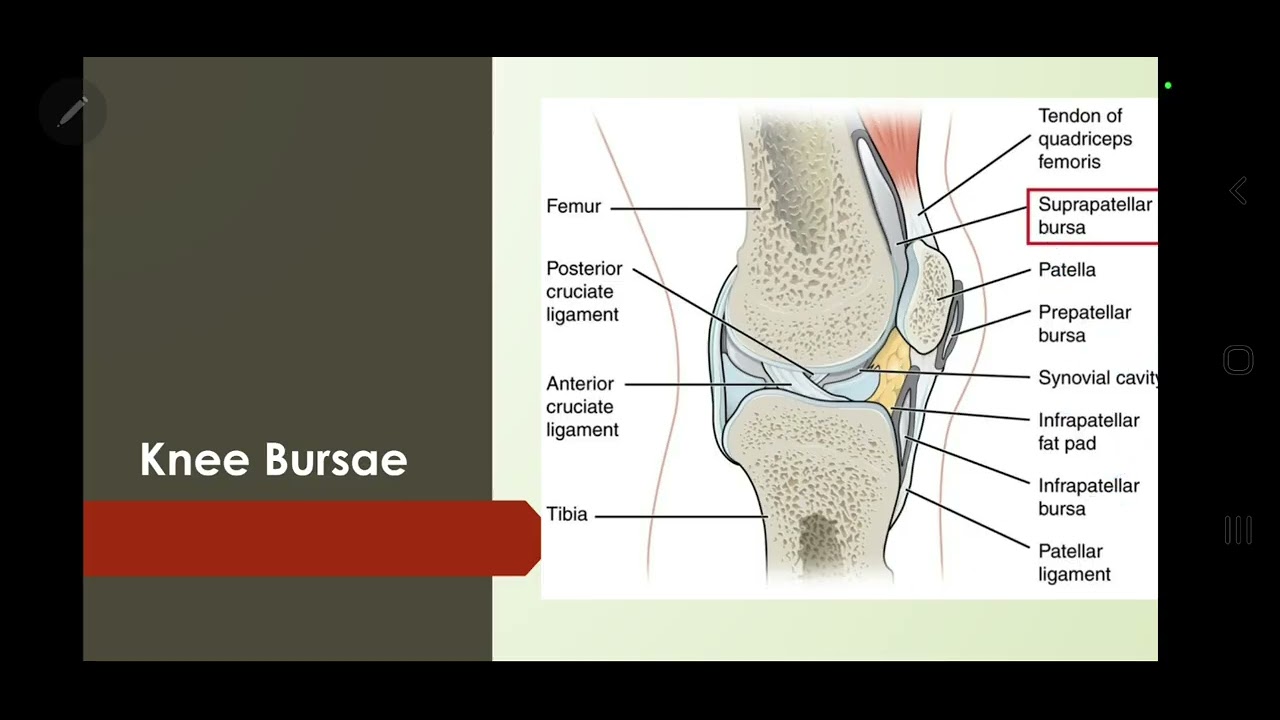 Knee Bursae

Femur

Posterior cruciate ligament

Anterior cruciate ligament

Tibia

Tendon of quadriceps femoris

Suprapatellar bursa

Patella

Prepatellar bursa

Synovial cavity

Infrapatellar fat pad

Infrapatellar bursa

Patellar ligament